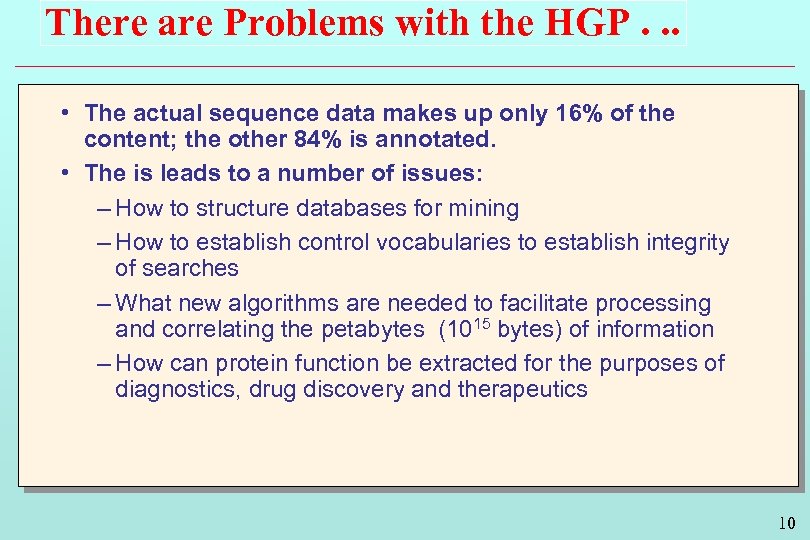 There are Problems with the HGP . ..

• The actual sequence data makes up only 16% of the content; the other 84% is annotated.

• The is leads to a number of issues:

– How to structure databases for mining

– How to establish control vocabularies to establish integrity of searches

– What new algorithms are needed to facilitate processing and correlating the petabytes ($10^{15}$ bytes) of information

– How can protein function be extracted for the purposes of diagnostics, drug discovery and therapeutics

10